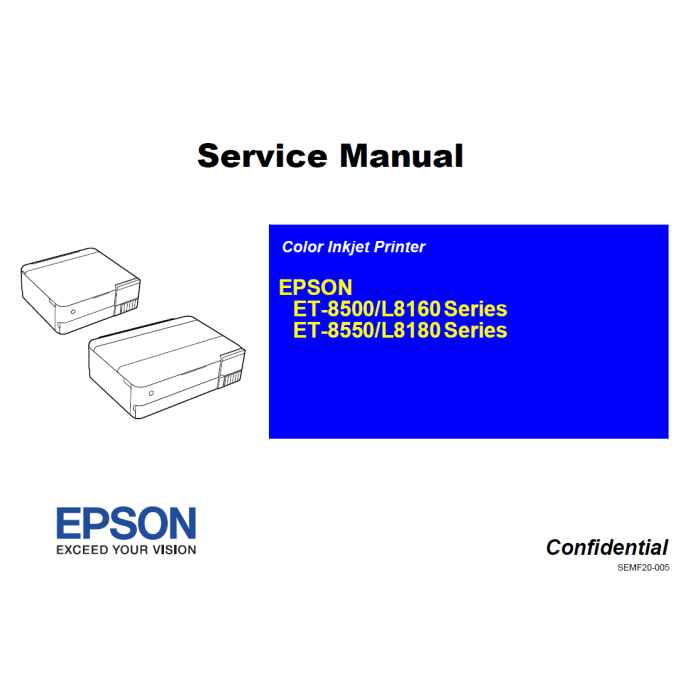 Service Manual

Color Inkjet Printer

EPSON
ET-8500/L8160 Series
ET-8550/L8180 Series

EPSON
EXCEED YOUR VISION

Confidential
SEMF20-005